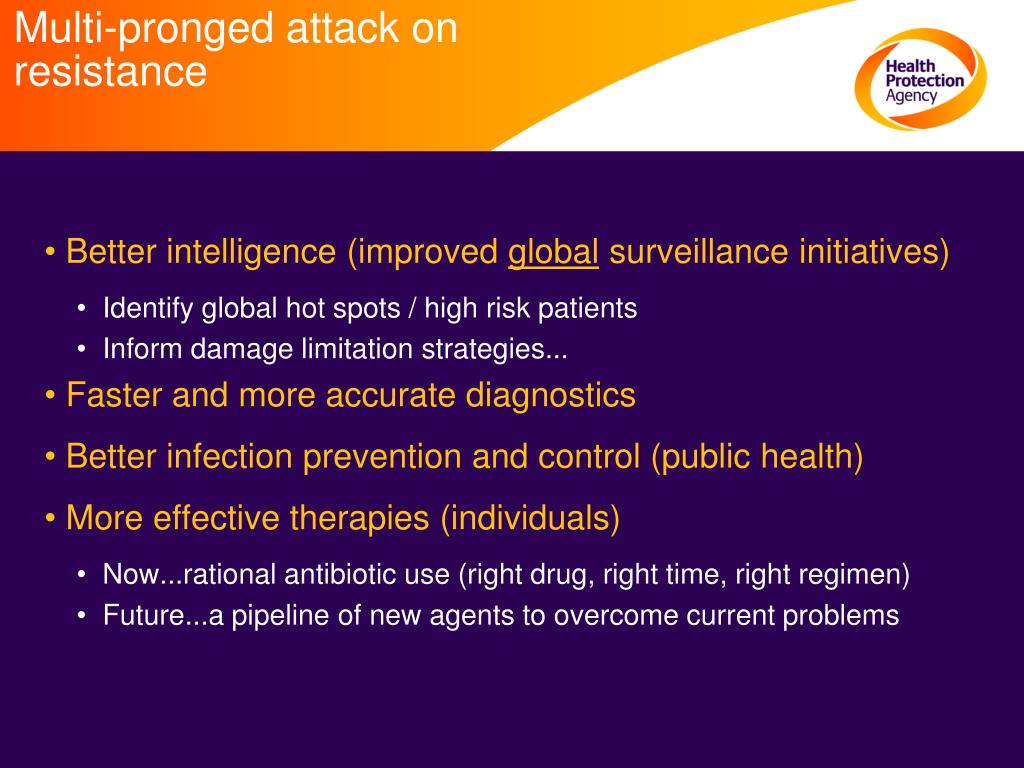 Multi-pronged attack on resistance

Health Protection Agency

• Better intelligence (improved global surveillance initiatives)
  • Identify global hot spots / high risk patients
  • Inform damage limitation strategies...
• Faster and more accurate diagnostics
• Better infection prevention and control (public health)
• More effective therapies (individuals)
  • Now...rational antibiotic use (right drug, right time, right regimen)
  • Future...a pipeline of new agents to overcome current problems